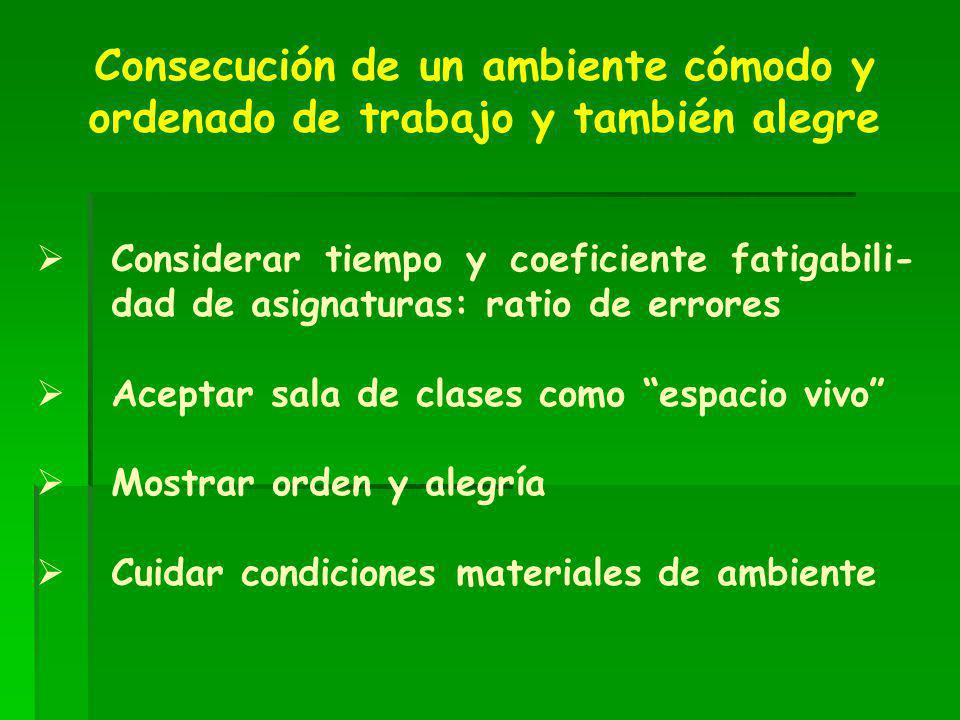 Consecución de un ambiente cómodo y ordenado de trabajo y también alegre

➢ Considerar tiempo y coeficiente fatigabilidad de asignaturas: ratio de errores

➢ Aceptar sala de clases como “espacio vivo”

➢ Mostrar orden y alegría

➢ Cuidar condiciones materiales de ambiente